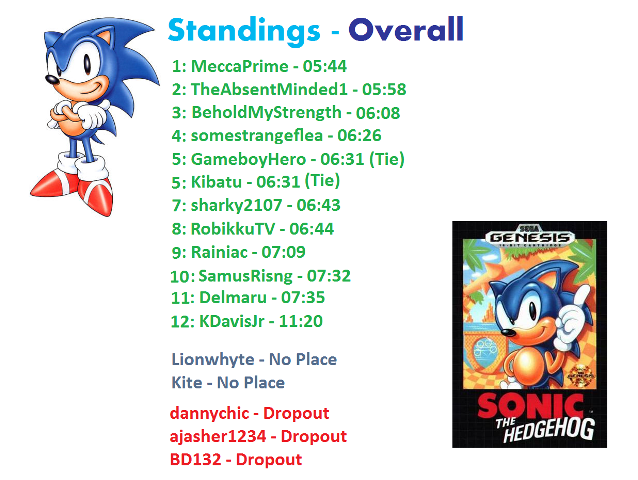 Standings - Overall

1: MeccaPrime - 05:44
2: TheAbsentMinded1 - 05:58
3: BeholdMyStrength - 06:08
4: somestrangeflea - 06:26
5: GameboyHero - 06:31 (Tie)
5: Kibatu - 06:31 (Tie)
7: sharky2107 - 06:43
8: RobikkuTV - 06:44
9: Rainiac - 07:09
10: SamusRisng - 07:32
11: Delmaru - 07:35
12: KDavisJr - 11:20

Lionwhyte - No Place
Kite - No Place

dannychic - Dropout
ajasher1234 - Dropout
BD132 - Dropout

SEGA
GENESIS
16-BIT CARTRIDGE

SONIC
THE HEDGEHOG